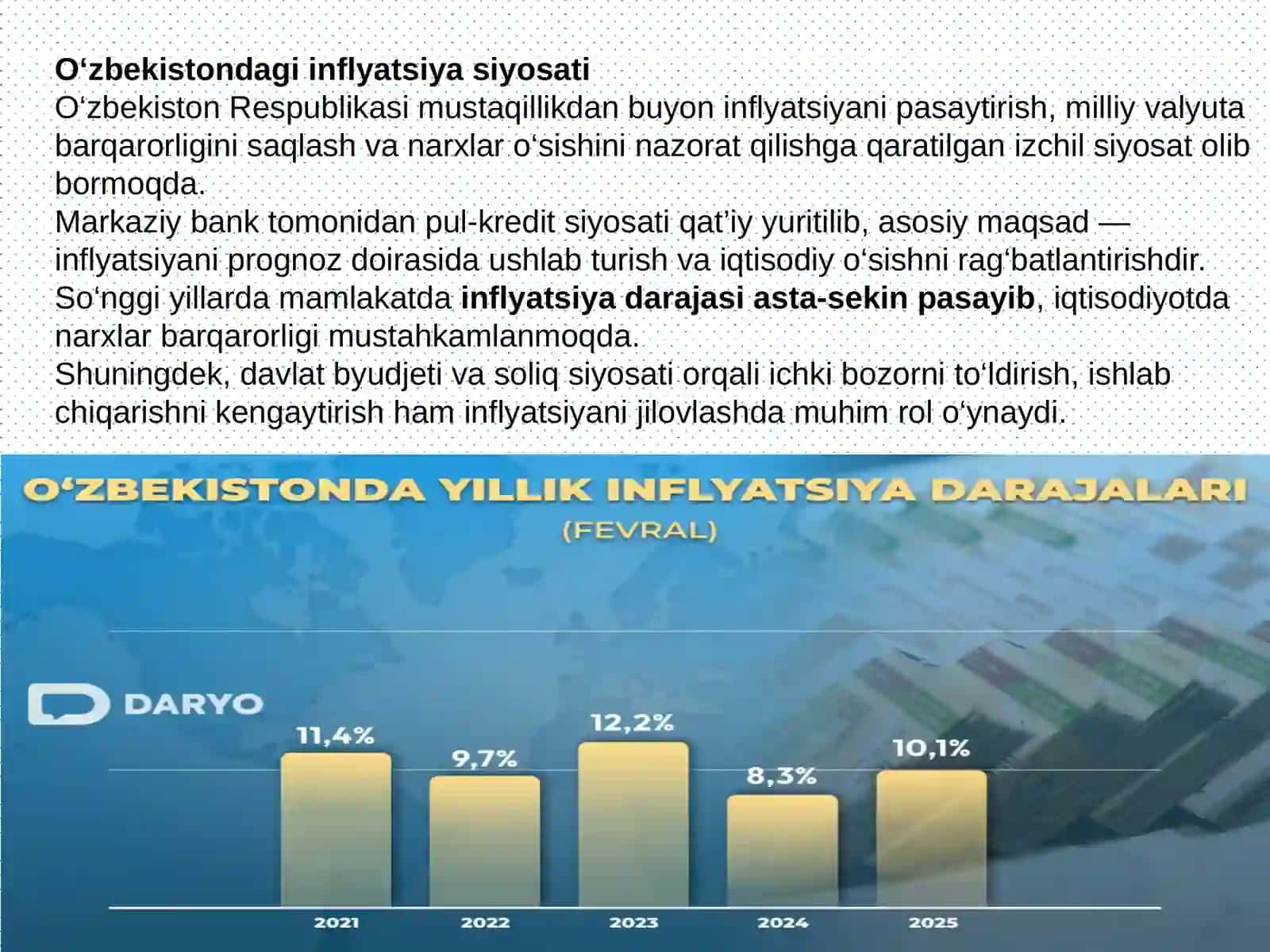 O‘zbekistondagi inflyatsiya siyosati
O‘zbekiston Respublikasi mustaqillikdan buyon inflyatsiyani pasaytirish, milliy valyuta barqarorligini saqlash va narxlar o‘sishini nazorat qilishga qaratilgan izchil siyosat olib bormoqda.
Markaziy bank tomonidan pul-kredit siyosati qat’iy yuritilib, asosiy maqsad — inflyatsiyani prognoz doirasida ushlab turish va iqtisodiy o‘sishni rag‘batlantirishdir.
So‘nggi yillarda mamlakatda inflyatsiya darajasi asta-sekin pasayib, iqtisodiyotda narxlar barqarorligi mustahkamlanmoqda.
Shuningdek, davlat byudjeti va soliq siyosati orqali ichki bozorni to‘ldirish, ishlab chiqarishni kengaytirish ham inflyatsiyani jilovlashda muhim rol o‘ynaydi.

O‘ZBEKISTONDA YILLIK INFLYATSIYA DARAJALARI
(FEVRAL)

DARYO

11,4%
9,7%
12,2%
8,3%
10,1%

2021
2022
2023
2024
2025